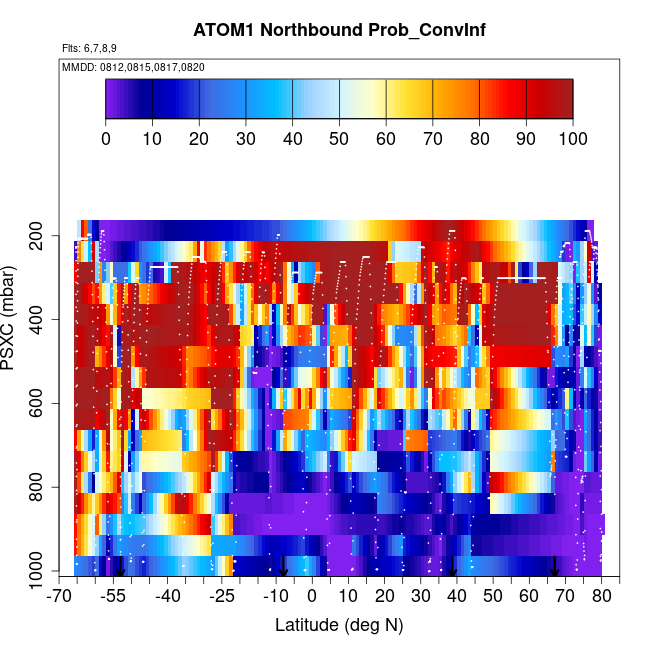 ATOM1 Northbound Prob_ConvInf

Flts: 6,7,8,9

MMDD: 0812,0815,0817,0820

0 10 20 30 40 50 60 70 80 90 100

PSXC (mbar)

200
400
600
800
1000

-70 -55 -40 -25 -10 0 10 20 30 40 50 60 70 80

Latitude (deg N)